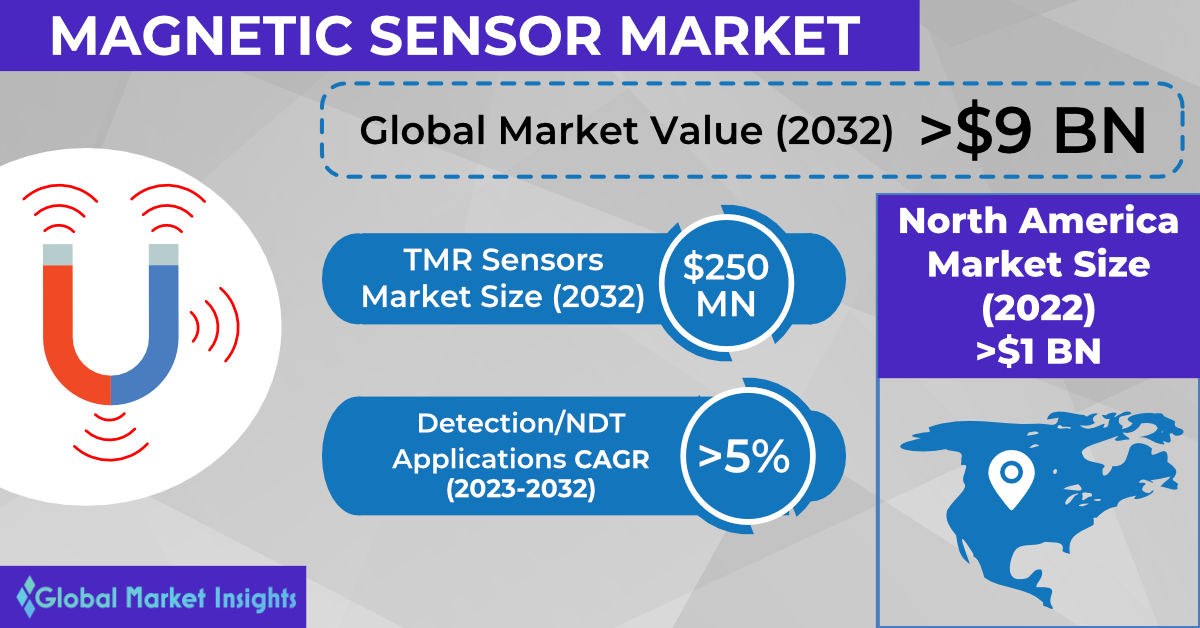 MAGNETIC SENSOR MARKET

Global Market Value (2032) >$9 BN

TMR Sensors Market Size (2032) $250 MN

Detection/NDT Applications CAGR (2023-2032) >5%

North America Market Size (2022) >$1 BN

Global Market Insights